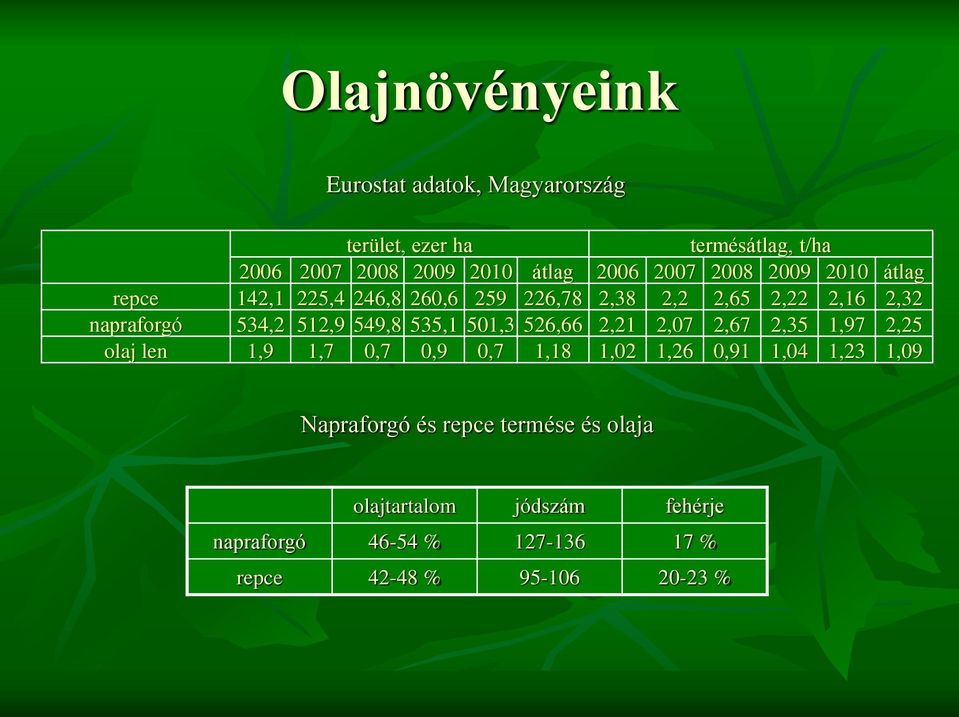 Olajnövényeink

Eurostat adatok, Magyarország

| | terület, ezer ha | | | | | | termésátlag, t/ha | | | | | |
|---|---|---|---|---|---|---|---|---|---|---|---|---|
| | 2006 | 2007 | 2008 | 2009 | 2010 | átlag | 2006 | 2007 | 2008 | 2009 | 2010 | átlag |
| repce | 142,1 | 225,4 | 246,8 | 260,6 | 259 | 226,78 | 2,38 | 2,2 | 2,65 | 2,22 | 2,16 | 2,32 |
| napraforgó | 534,2 | 512,9 | 549,8 | 535,1 | 501,3 | 526,66 | 2,21 | 2,07 | 2,67 | 2,35 | 1,97 | 2,25 |
| olaj len | 1,9 | 1,7 | 0,7 | 0,9 | 0,7 | 1,18 | 1,02 | 1,26 | 0,91 | 1,04 | 1,23 | 1,09 |

Napraforgó és repce termése és olaja

| | olajtartalom | jódszám | fehérje |
|---|---|---|---|
| napraforgó | 46-54 % | 127-136 | 17 % |
| repce | 42-48 % | 95-106 | 20-23 % |